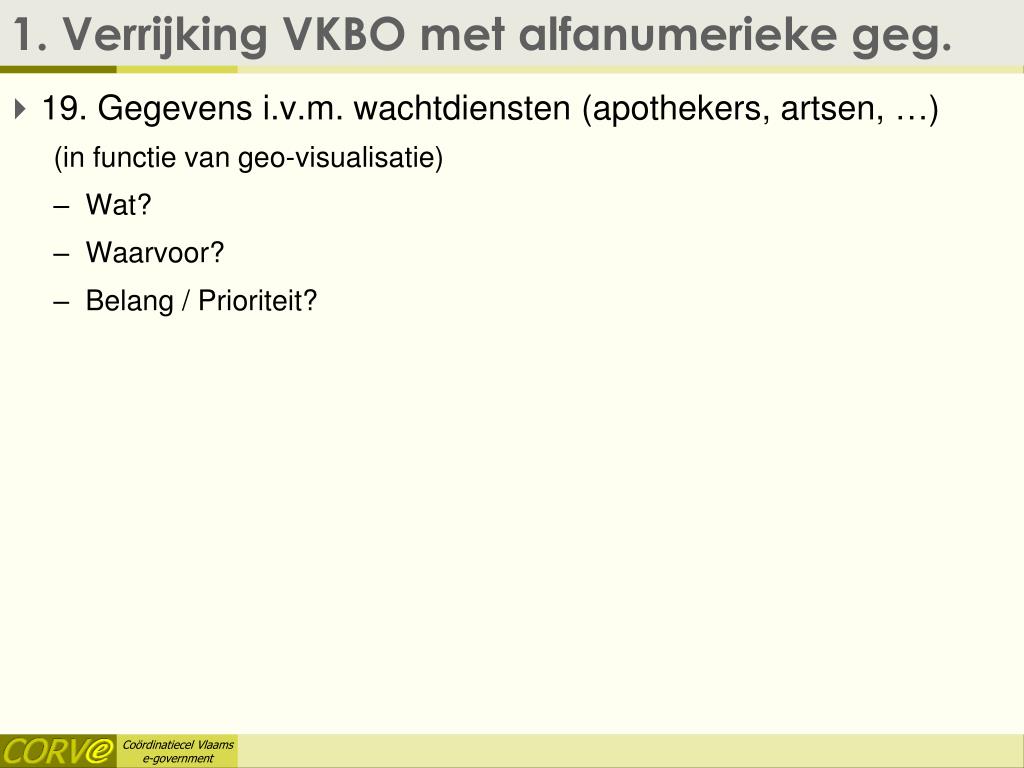 1. Verrijking VKBO met alfanumerieke geg.

19. Gegevens i.v.m. wachtdiensten (apothekers, artsen, …)

(in functie van geo-visualisatie)

– Wat?

– Waarvoor?

– Belang / Prioriteit?

CORVe Coördinatiecel Vlaams e-government